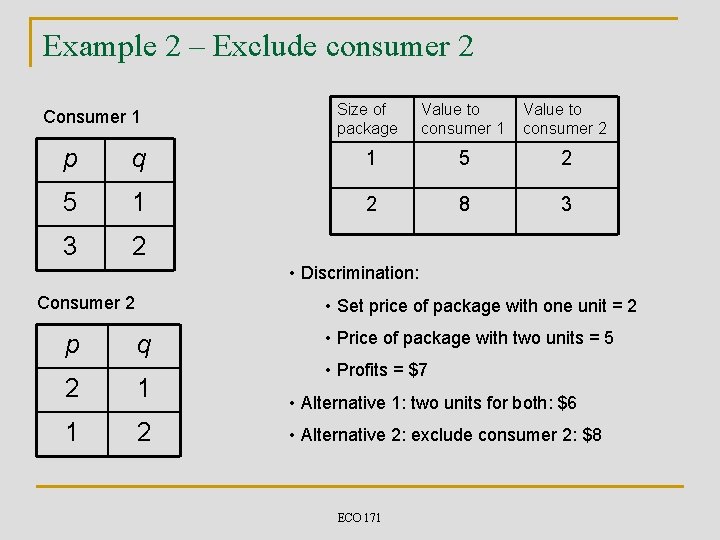 Example 2 – Exclude consumer 2

Consumer 1

| p | q |
|---|---|
| 5 | 1 |
| 3 | 2 |

Consumer 2

| p | q |
|---|---|
| 2 | 1 |
| 1 | 2 |

| Size of package | Value to consumer 1 | Value to consumer 2 |
|---|---|---|
| 1 | 5 | 2 |
| 2 | 8 | 3 |

• Discrimination:

• Set price of package with one unit = 2

• Price of package with two units = 5

• Profits = $7

• Alternative 1: two units for both: $6

• Alternative 2: exclude consumer 2: $8

ECO 171